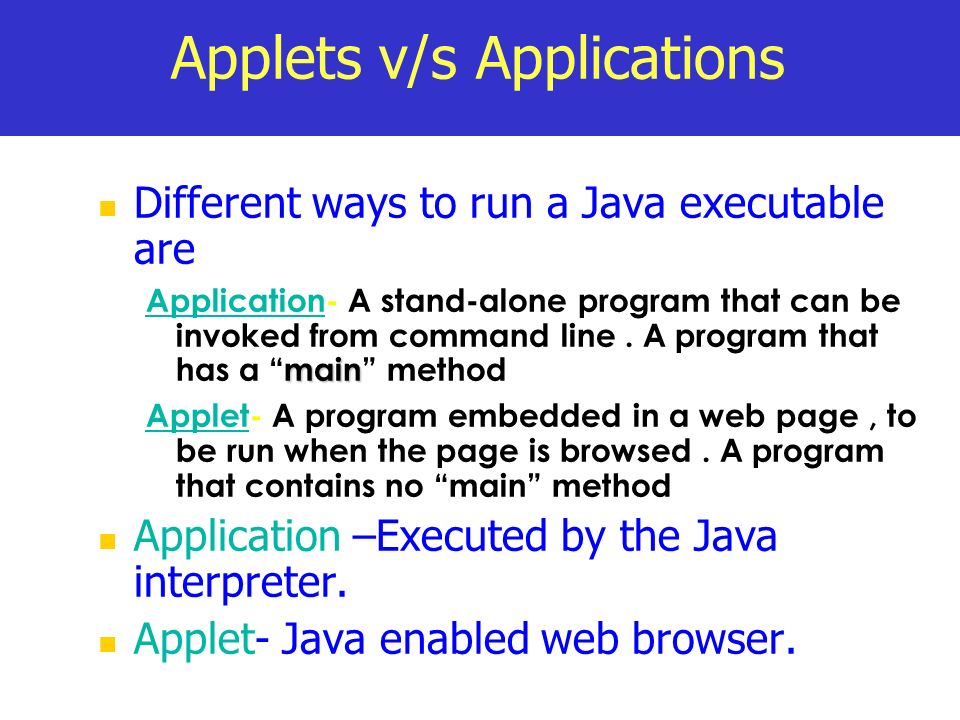 Applets v/s Applications

Different ways to run a Java executable are

Application- A stand-alone program that can be invoked from command line . A program that has a “main” method

Applet- A program embedded in a web page , to be run when the page is browsed . A program that contains no “main” method

Application –Executed by the Java interpreter.

Applet- Java enabled web browser.